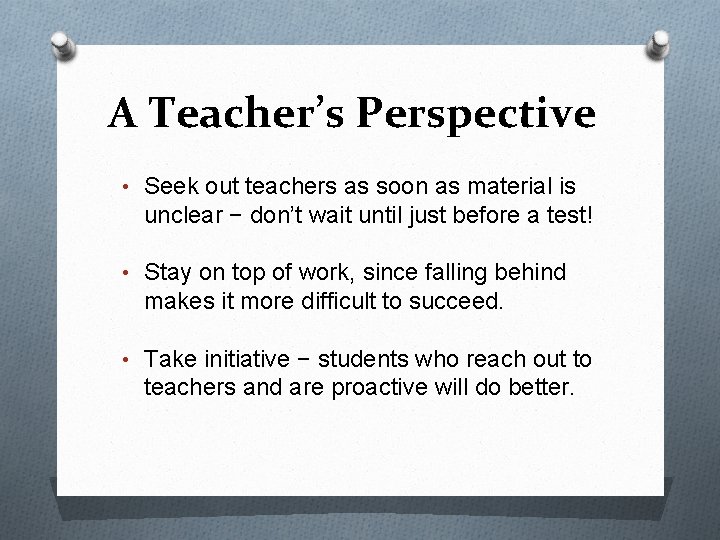 A Teacher’s Perspective

• Seek out teachers as soon as material is unclear − don’t wait until just before a test!

• Stay on top of work, since falling behind makes it more difficult to succeed.

• Take initiative − students who reach out to teachers and are proactive will do better.